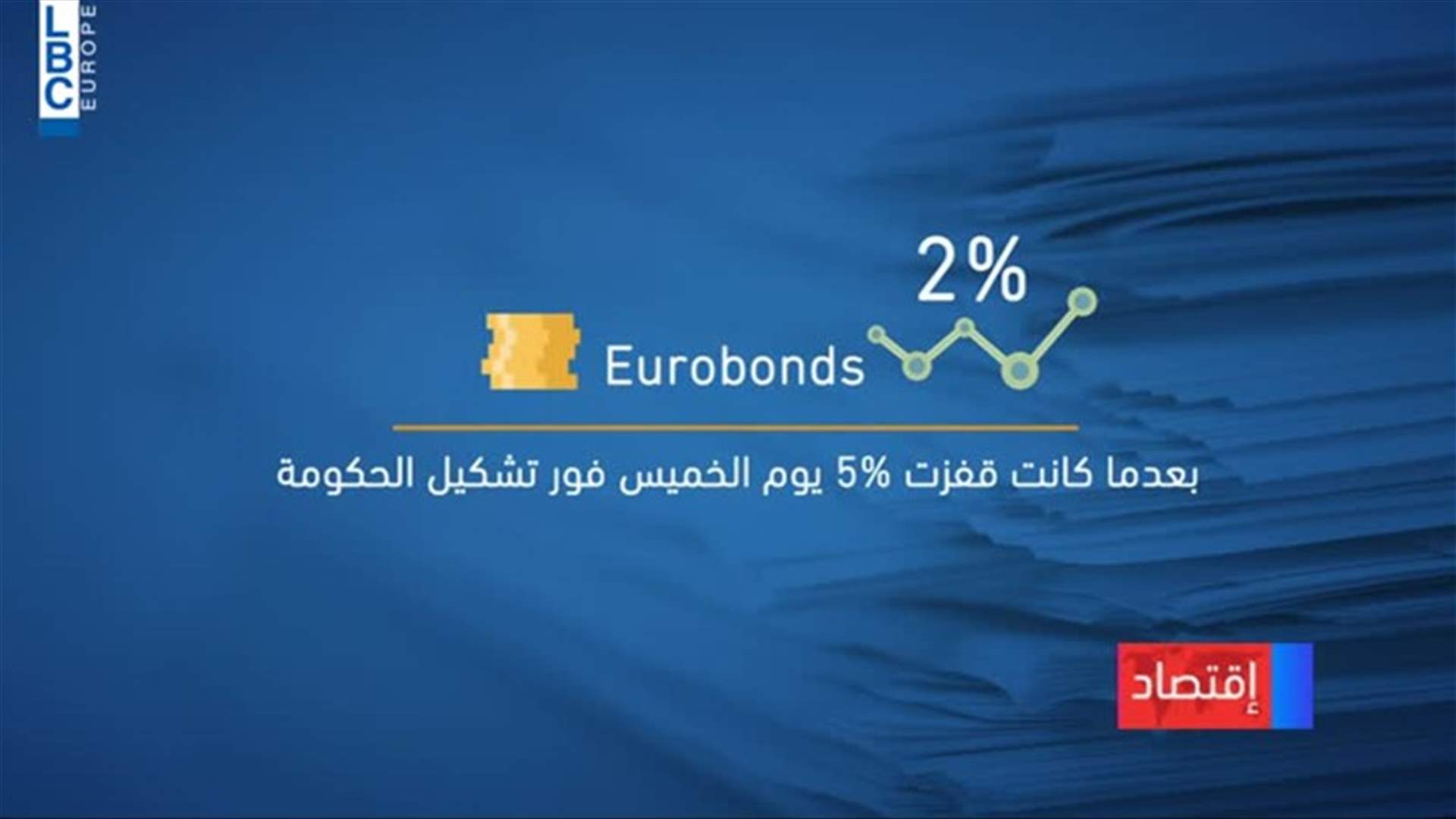 LBC EUROPE

2%

Eurobonds

بعدما كانت قفزت 5% يوم الخميس فور تشكيل الحكومة

إقتصاد